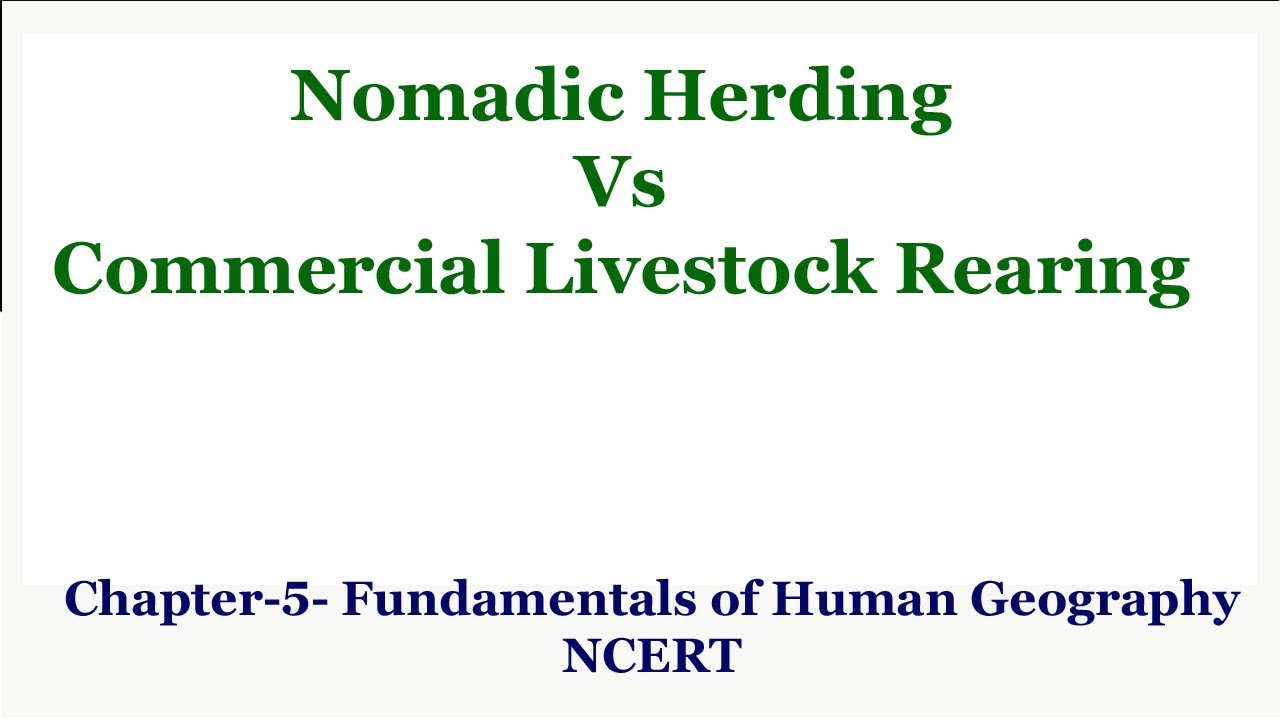 Nomadic Herding
Vs
Commercial Livestock Rearing

Chapter-5- Fundamentals of Human Geography
NCERT